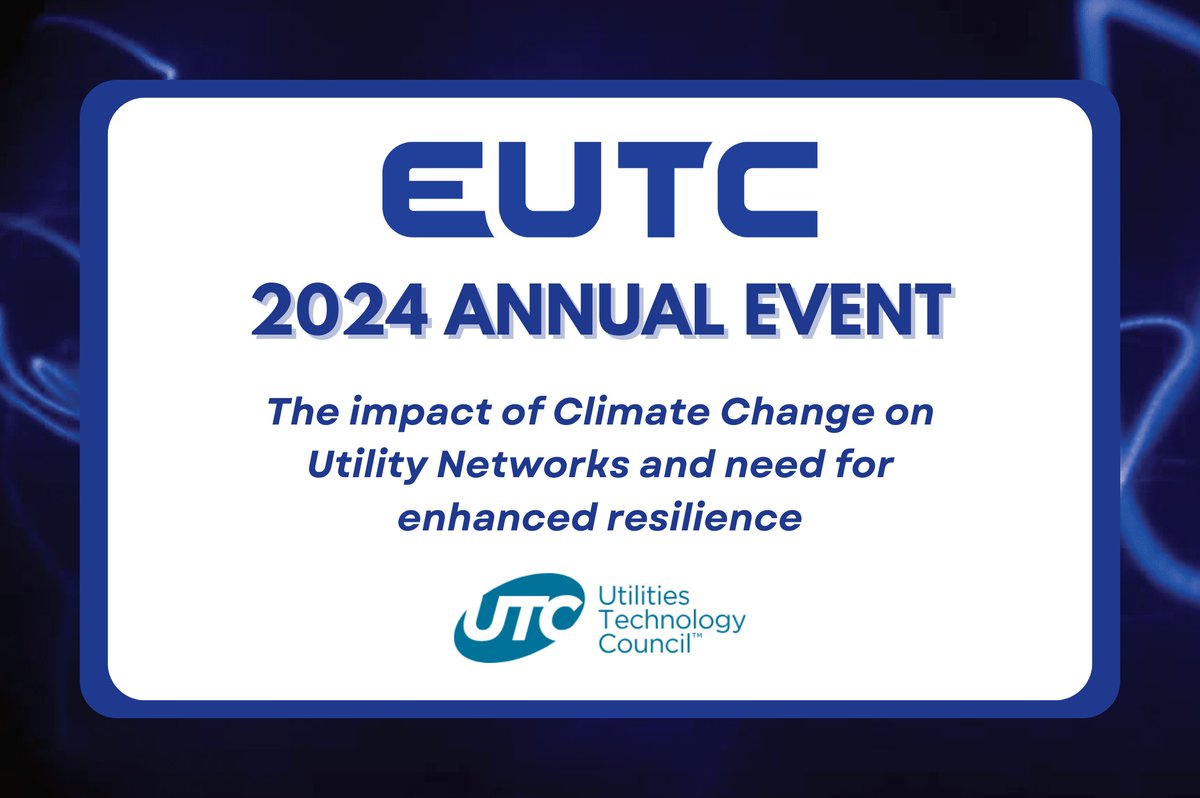 EUTC

2024 ANNUAL EVENT

The impact of Climate Change on Utility Networks and need for enhanced resilience

UTC Utilities Technology Council™